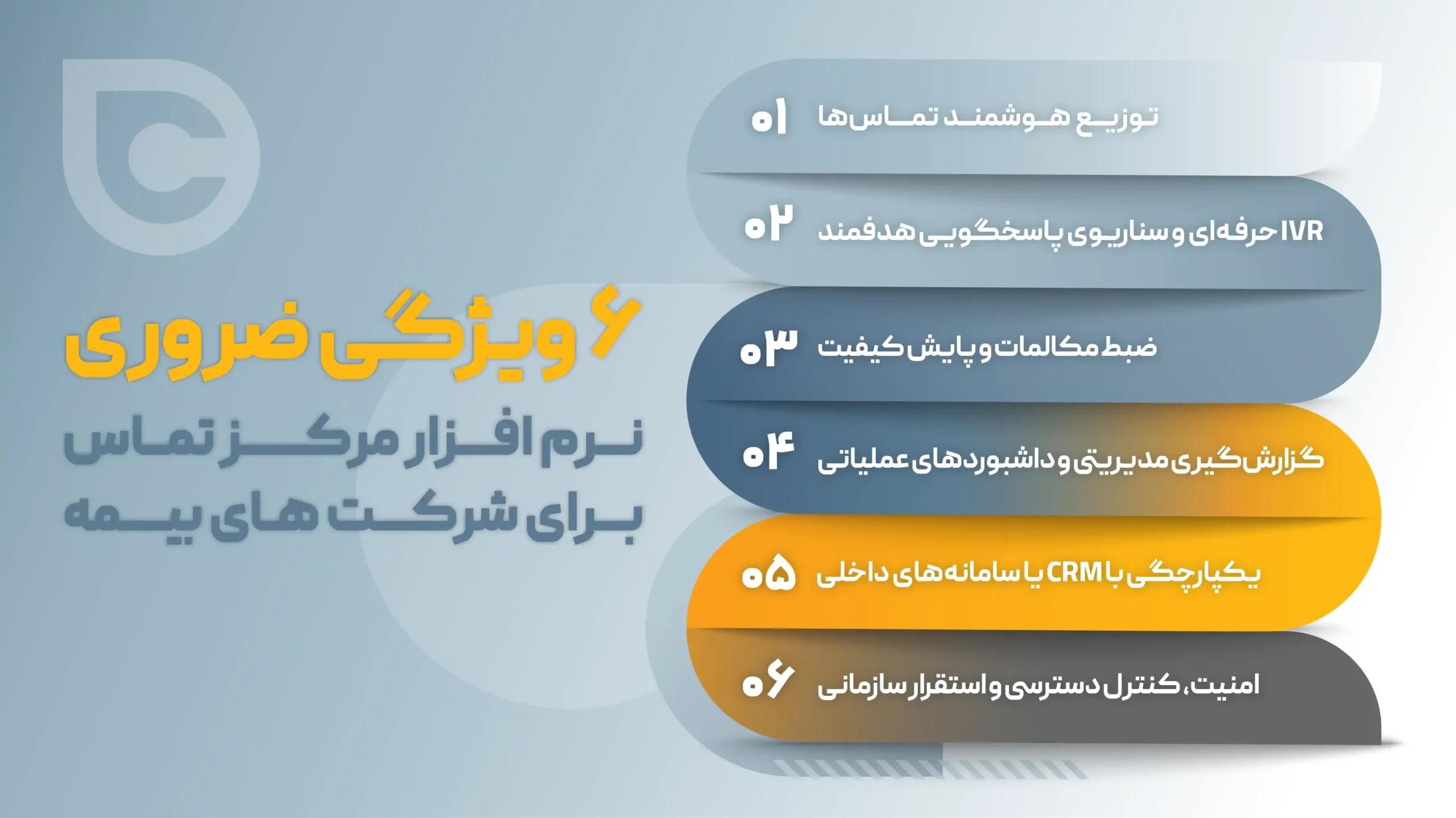 ۶ ویژگی ضروری
نرم افزار مرکز تماس
برای شرکت های بیمه

۰۱ توزیع هوشمند تماس‌ها
۰۲ IVR حرفه‌ای و سناریوی پاسخگویی هدفمند
۰۳ ضبط مکالمات و پایش کیفیت
۰۴ گزارش‌گیری مدیریتی و داشبوردهای عملیاتی
۰۵ یکپارچگی با CRM یا سامانه‌های داخلی
۰۶ امنیت، کنترل دسترسی و استقرار سازمانی